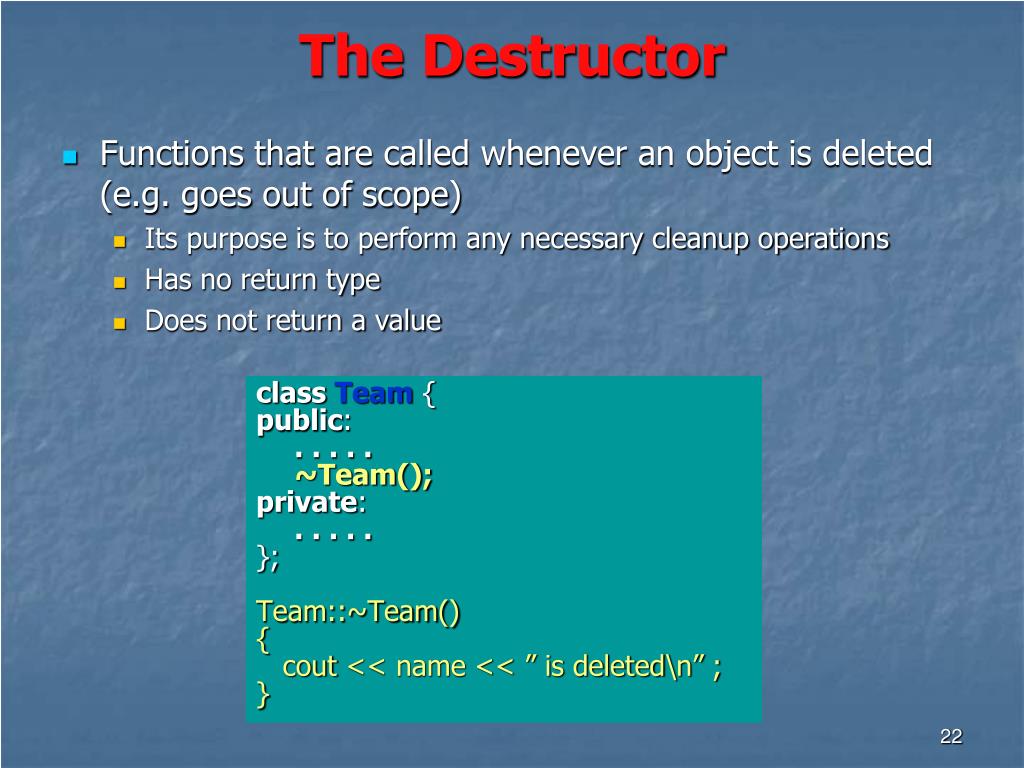 The Destructor

Functions that are called whenever an object is deleted (e.g. goes out of scope)

Its purpose is to perform any necessary cleanup operations
Has no return type
Does not return a value

class Team {
public:
. . . . .
~Team();
private:
. . . . .
};

Team::~Team()
{
cout << name << ” is deleted\n” ;
}

22